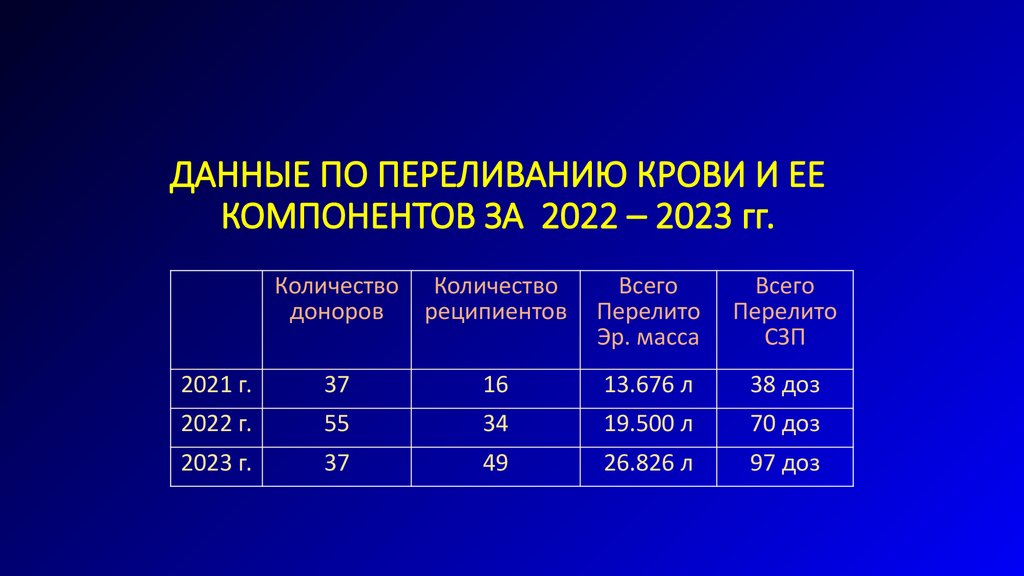 ДАННЫЕ ПО ПЕРЕЛИВАНИЮ КРОВИ И ЕЕ КОМПОНЕНТОВ ЗА 2022 – 2023 гг.

| | Количество доноров | Количество реципиентов | Всего Перелито Эр. масса | Всего Перелито СЗП |
|---|---|---|---|---|
| 2021 г. | 37 | 16 | 13.676 л | 38 доз |
| 2022 г. | 55 | 34 | 19.500 л | 70 доз |
| 2023 г. | 37 | 49 | 26.826 л | 97 доз |